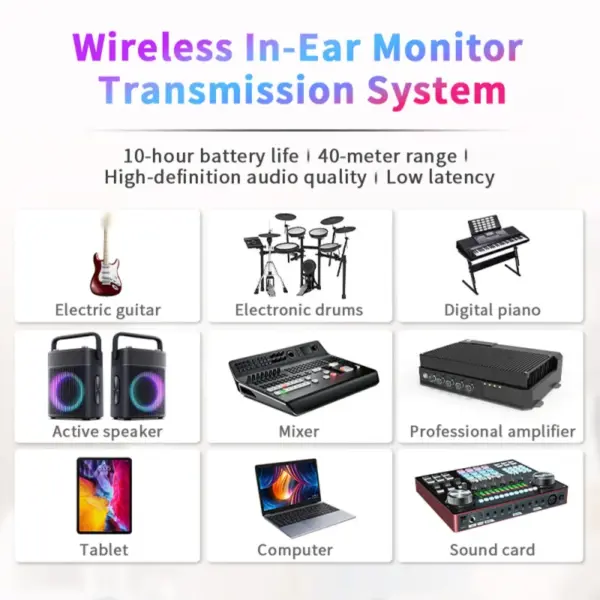 Wireless In-Ear Monitor Transmission System

10-hour battery life | 40-meter range | High-definition audio quality | Low latency

Electric guitar

Electronic drums

Digital piano

Active speaker

Mixer

Professional amplifier

Tablet

Computer

Sound card